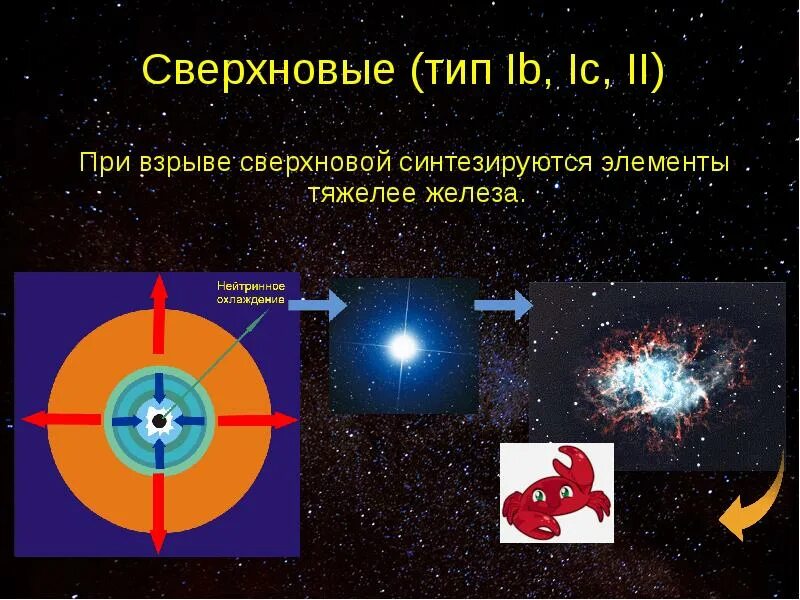 Сверхновые (тип Ib, Ic, II)

При взрыве сверхновой синтезируются элементы тяжелее железа.

Нейтринное охлаждение